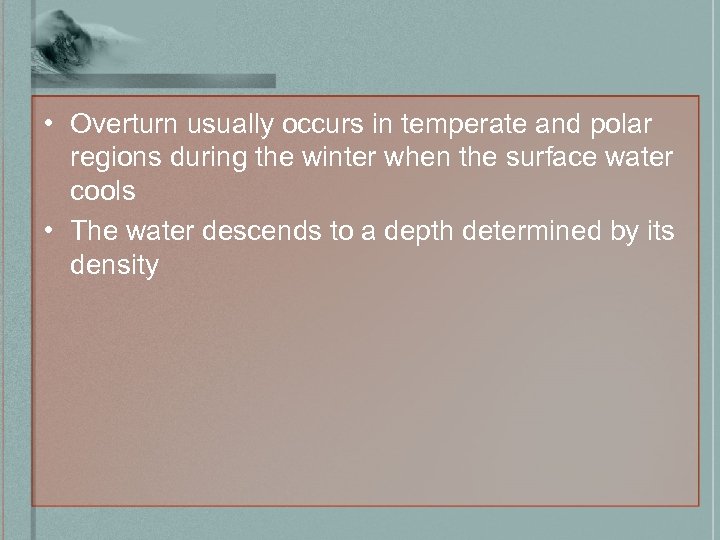 • Overturn usually occurs in temperate and polar regions during the winter when the surface water cools

• The water descends to a depth determined by its density